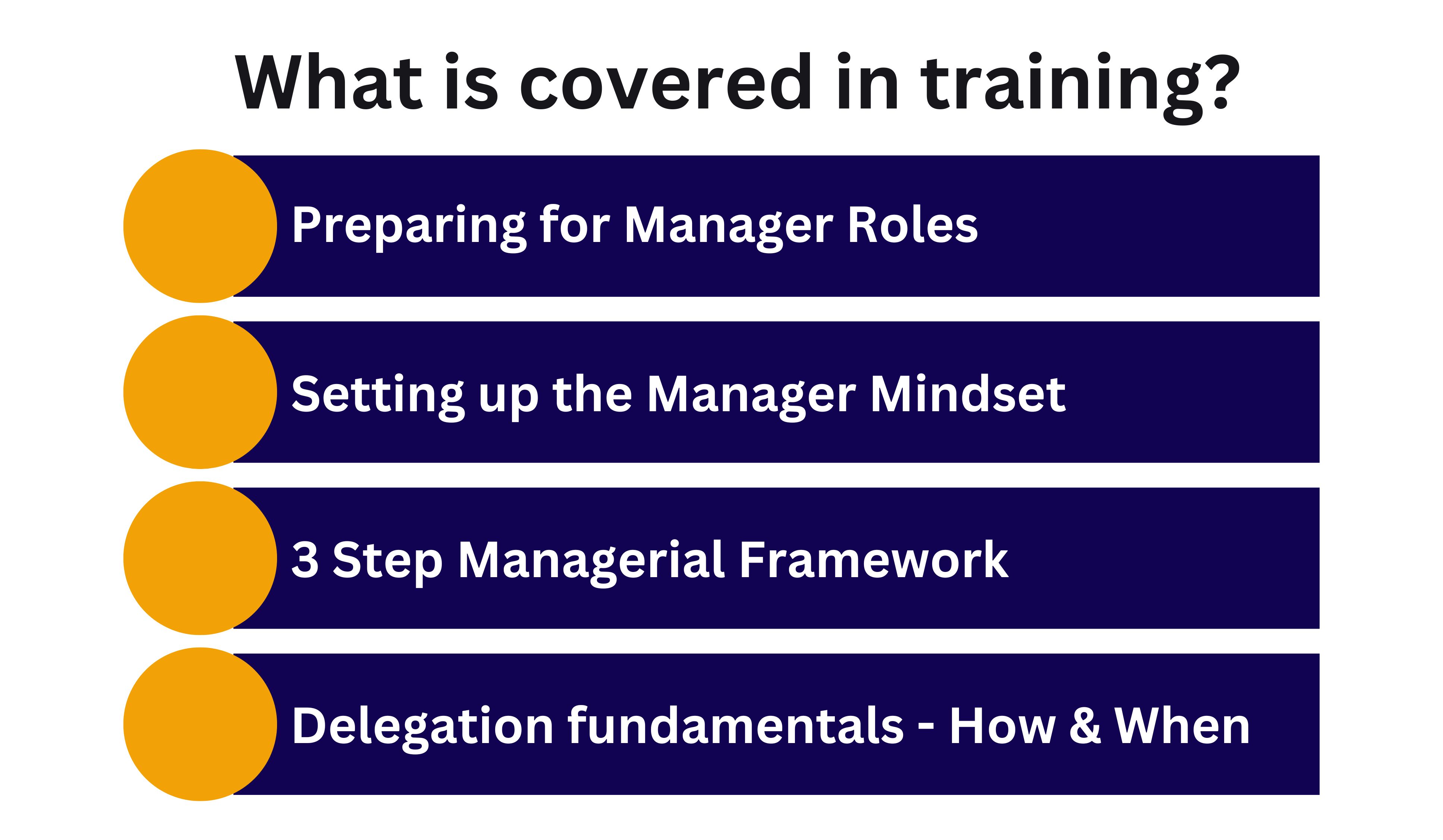 What is covered in training?

Preparing for Manager Roles

Setting up the Manager Mindset

3 Step Managerial Framework

Delegation fundamentals - How & When